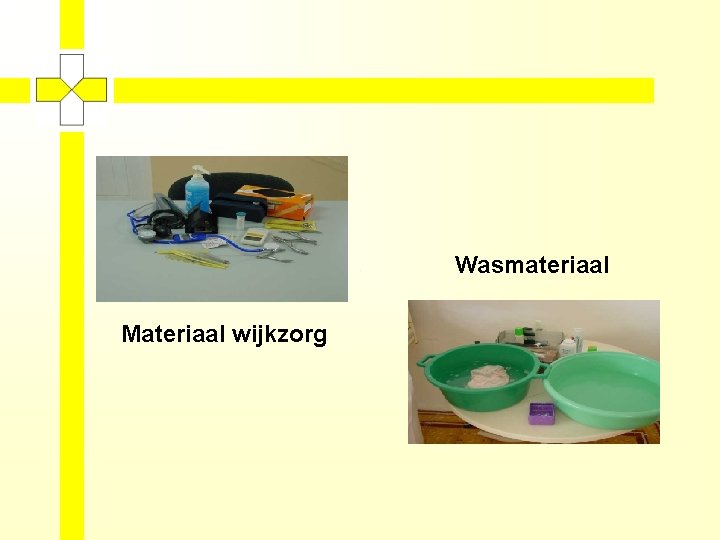 Wasmateriaal

Materiaal wijkzorg